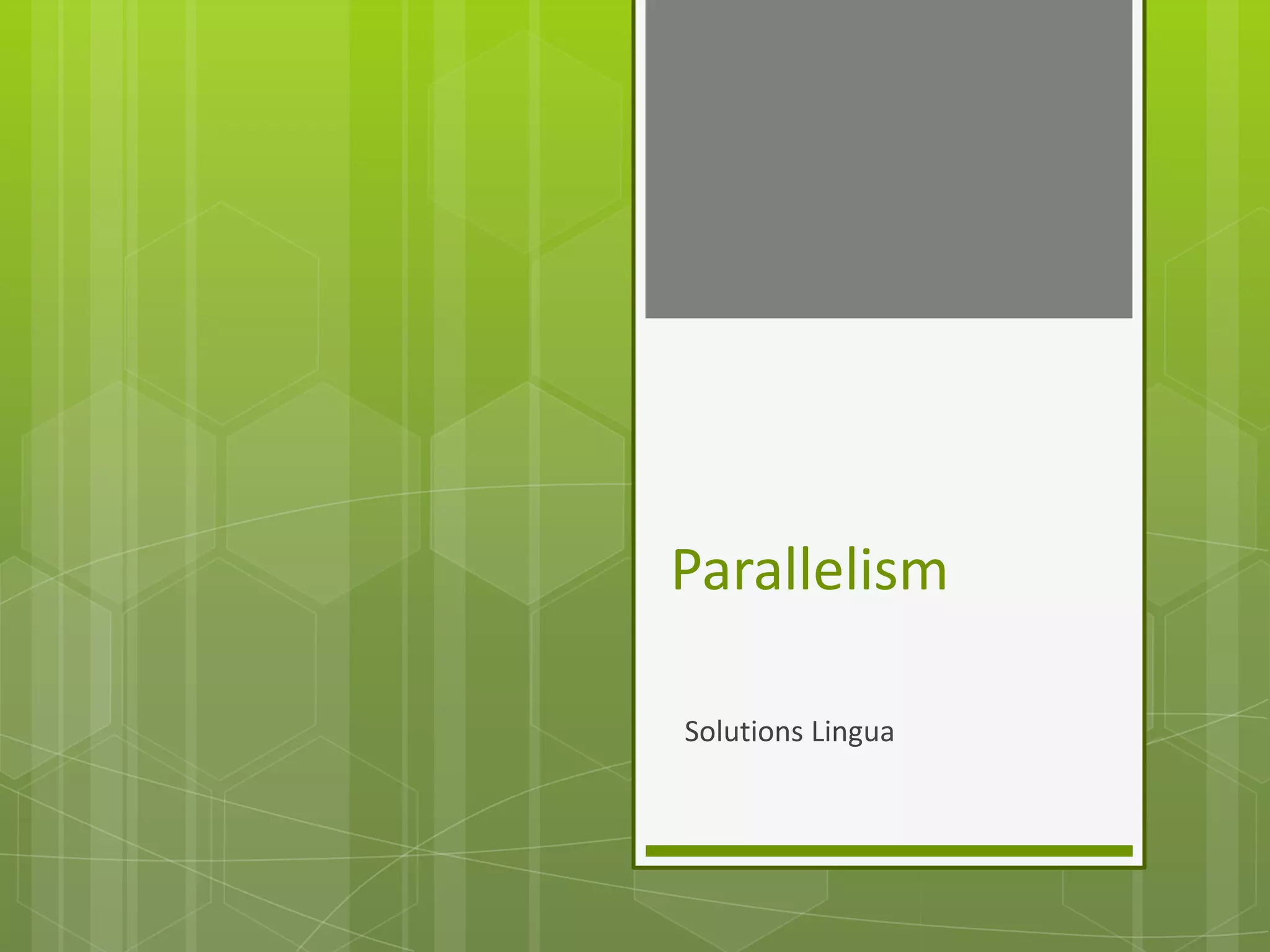 Parallelism

Solutions Lingua